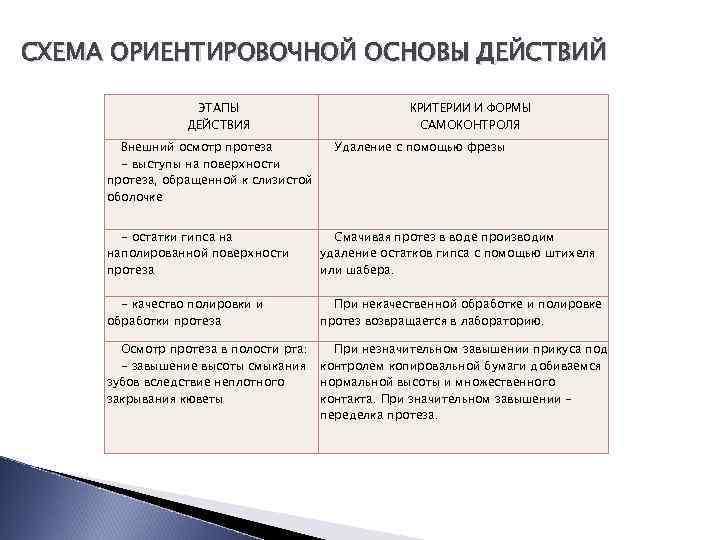 СХЕМА ОРИЕНТИРОВОЧНОЙ ОСНОВЫ ДЕЙСТВИЙ

| ЭТАПЫ ДЕЙСТВИЯ | КРИТЕРИИ И ФОРМЫ САМОКОНТРОЛЯ |
|---|---|
| Внешний осмотр протеза – выступы на поверхности протеза, обращенной к слизистой оболочке | Удаление с помощью фрезы |
| – остатки гипса на наполированной поверхности протеза | Смачивая протез в воде производим удаление остатков гипса с помощью штихеля или шабера. |
| – качество полировки и обработки протеза | При некачественной обработке и полировке протез возвращается в лабораторию. |
| Осмотр протеза в полости рта: – завышение высоты смыкания зубов вследствие неплотного закрывания кюветы | При незначительном завышении прикуса под контролем копировальной бумаги добиваемся нормальной высоты и множественного контакта. При значительном завышении – переделка протеза. |